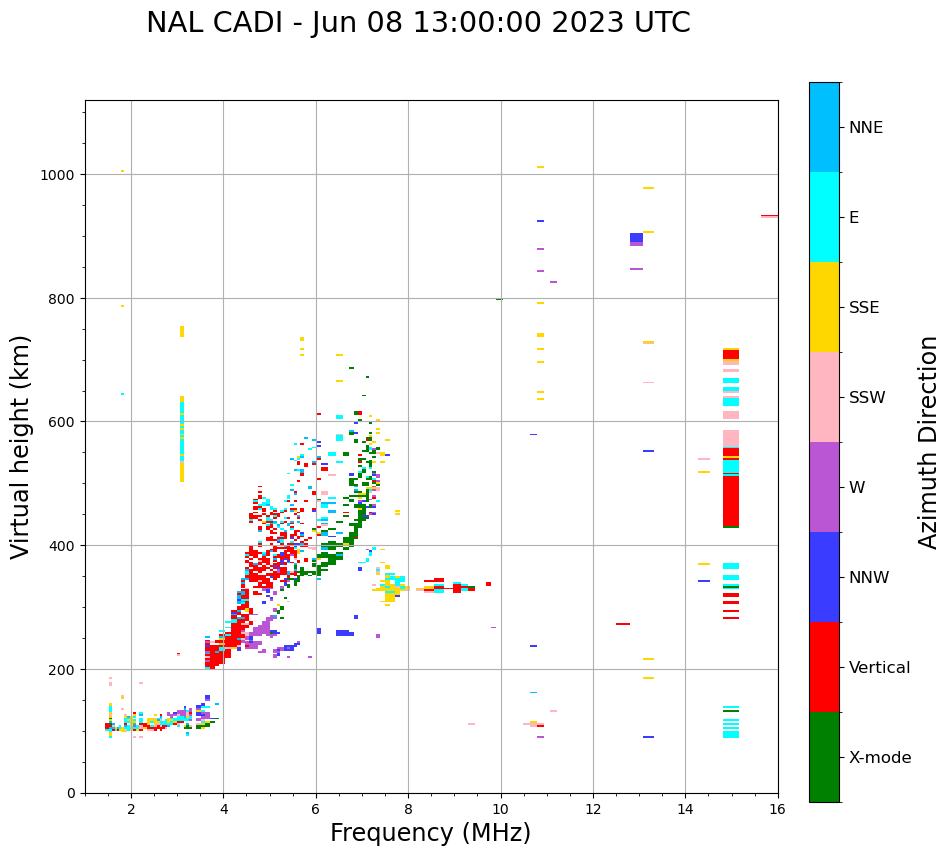 NAL CADI - Jun 08 13:00:00 2023 UTC

Virtual height (km)

1000
800
600
400
200
0

2
4
6
8
10
12
14
16

Frequency (MHz)

NNE
E
SSE
SSW
W
NNW
Vertical
X-mode

Azimuth Direction